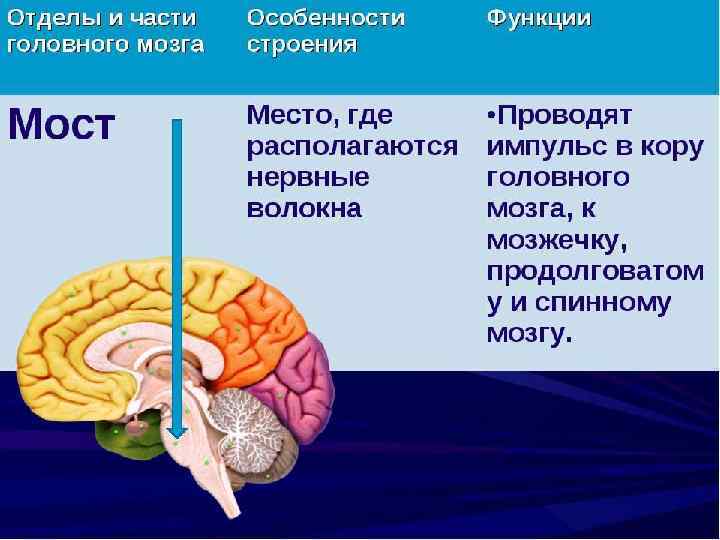 | Отделы и части головного мозга | Особенности строения | Функции |
|---|---|---|
| Мост | Место, где располагаются нервные волокна | •Проводят импульс в кору головного мозга, к мозжечку, продолговатому и спинному мозгу. |